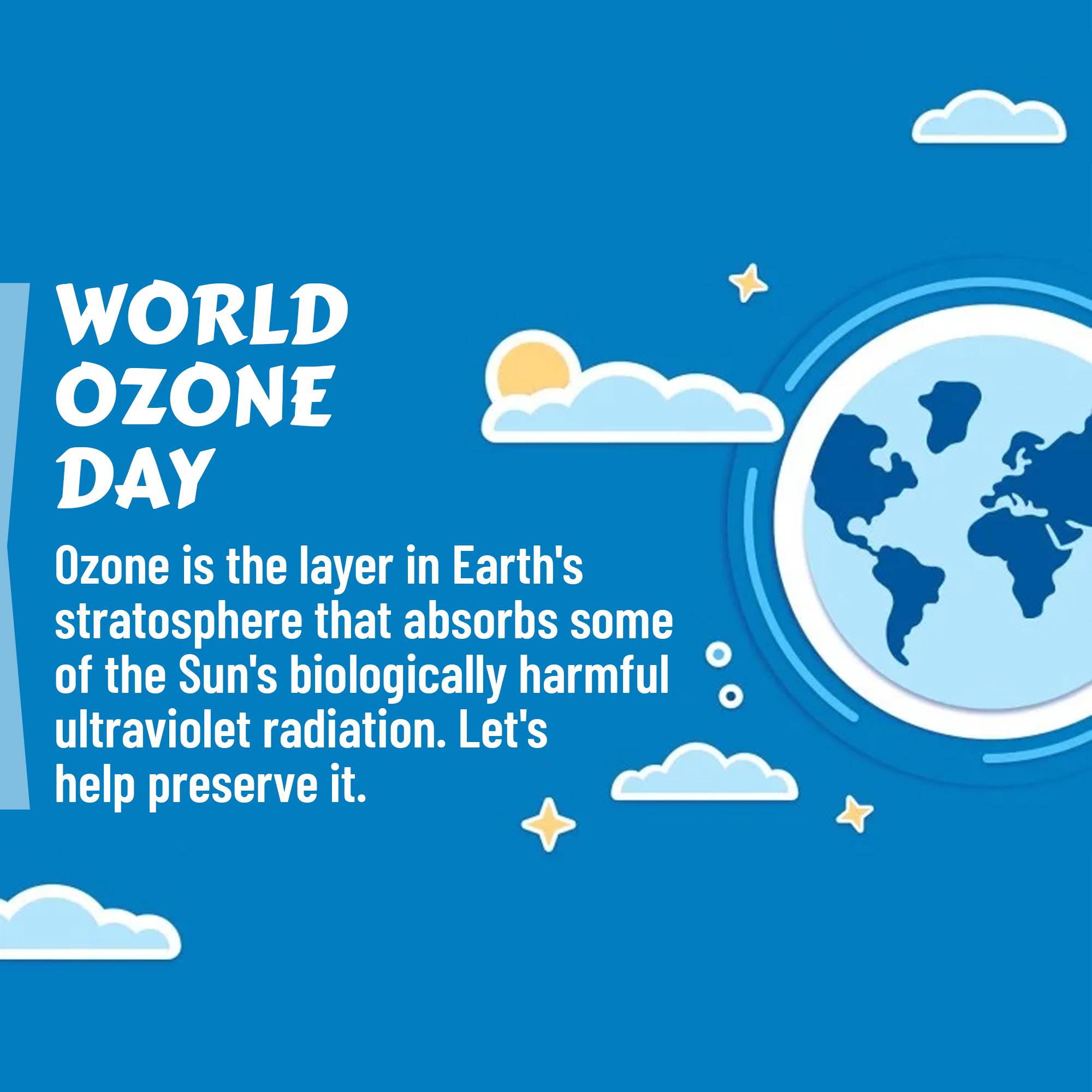 WORLD OZONE DAY

Ozone is the layer in Earth's stratosphere that absorbs some of the Sun's biologically harmful ultraviolet radiation. Let's help preserve it.